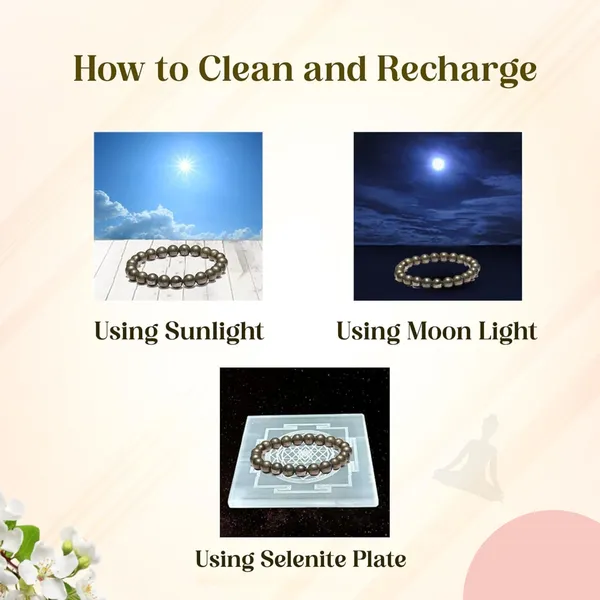 How to Clean and Recharge

Using Sunlight

Using Moon Light

Using Selenite Plate